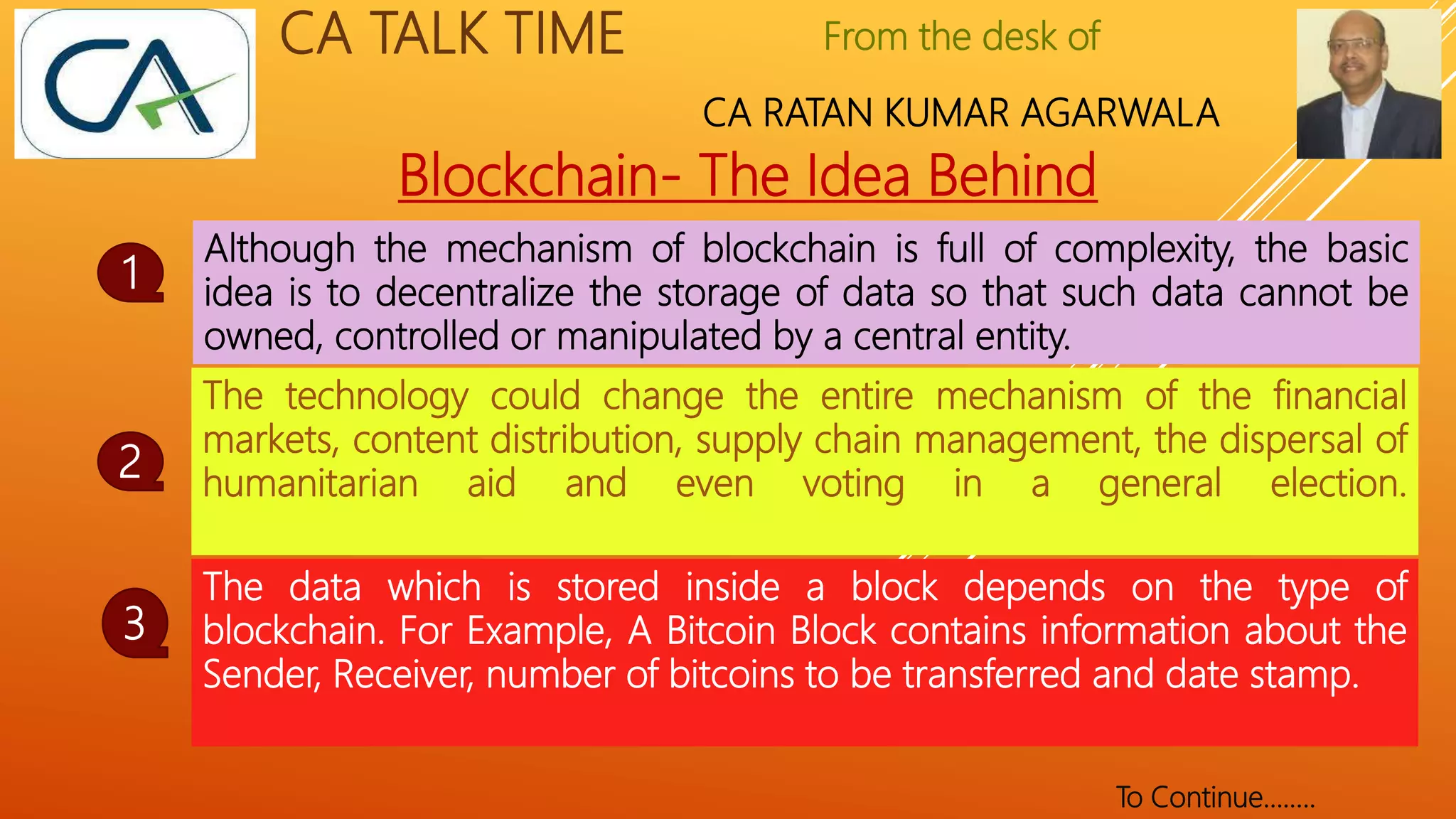 CA

CA TALK TIME

From the desk of

CA RATAN KUMAR AGARWALA

Blockchain- The Idea Behind

1

Although the mechanism of blockchain is full of complexity, the basic idea is to decentralize the storage of data so that such data cannot be owned, controlled or manipulated by a central entity.

2

The technology could change the entire mechanism of the financial markets, content distribution, supply chain management, the dispersal of humanitarian aid and even voting in a general election.

3

The data which is stored inside a block depends on the type of blockchain. For Example, A Bitcoin Block contains information about the Sender, Receiver, number of bitcoins to be transferred and date stamp.

To Continue........